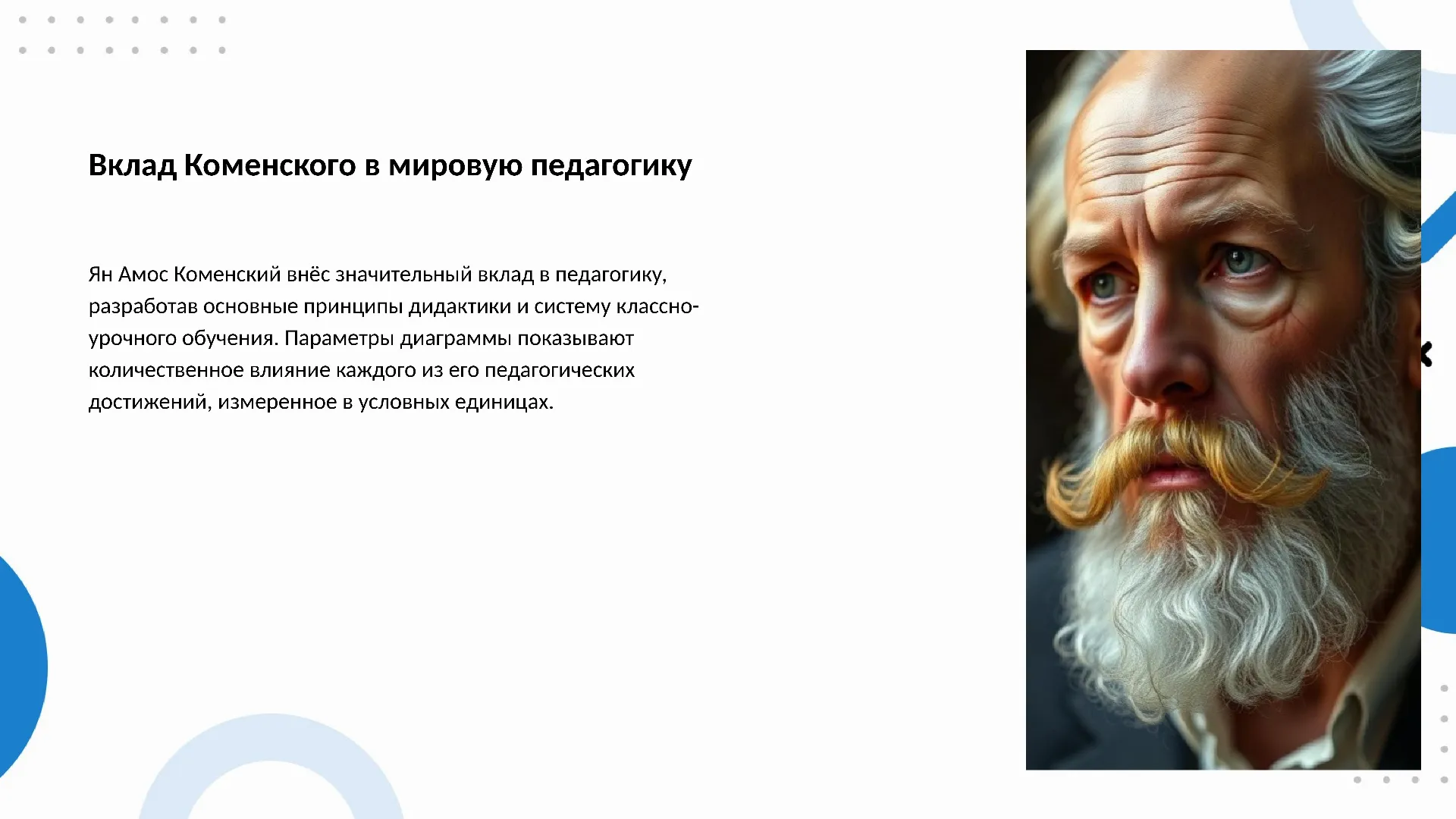 Вклад Коменского в мировую педагогику

Ян Амос Коменский внёс значительный вклад в педагогику, разработав основные принципы дидактики и систему классно-урочного обучения. Параметры диаграммы показывают количественное влияние каждого из его педагогических достижений, измеренное в условных единицах.